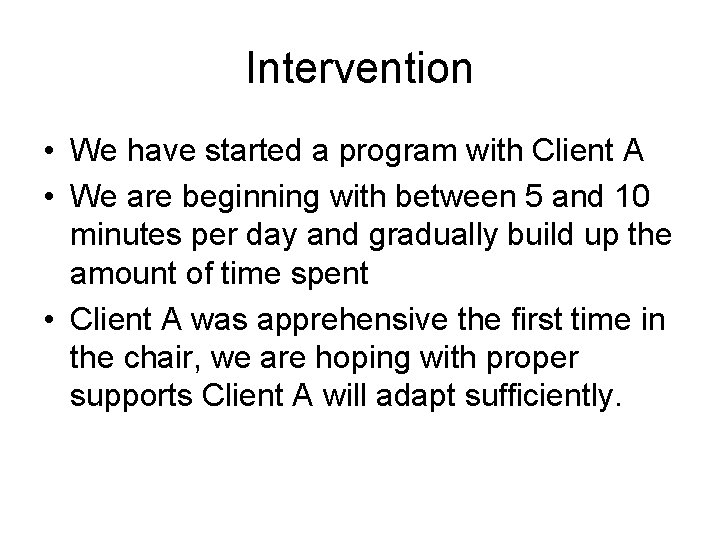 Intervention

• We have started a program with Client A
• We are beginning with between 5 and 10 minutes per day and gradually build up the amount of time spent
• Client A was apprehensive the first time in the chair, we are hoping with proper supports Client A will adapt sufficiently.